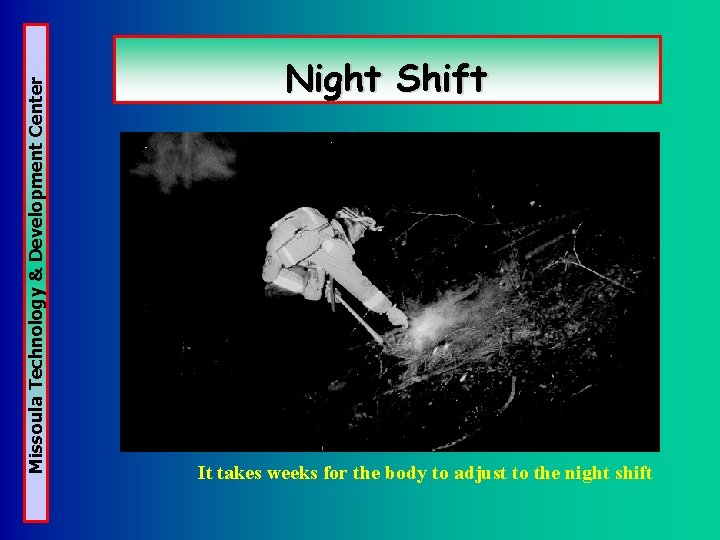 Missoula Technology & Development Center

Night Shift

It takes weeks for the body to adjust to the night shift